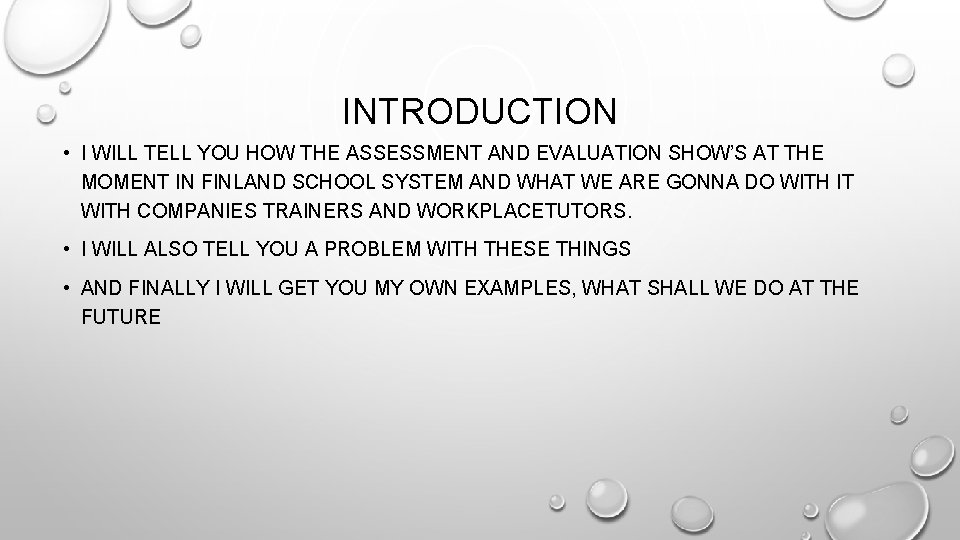 INTRODUCTION

• I WILL TELL YOU HOW THE ASSESSMENT AND EVALUATION SHOW'S AT THE MOMENT IN FINLAND SCHOOL SYSTEM AND WHAT WE ARE GONNA DO WITH IT WITH COMPANIES TRAINERS AND WORKPLACETUTORS.

• I WILL ALSO TELL YOU A PROBLEM WITH THESE THINGS

• AND FINALLY I WILL GET YOU MY OWN EXAMPLES, WHAT SHALL WE DO AT THE FUTURE